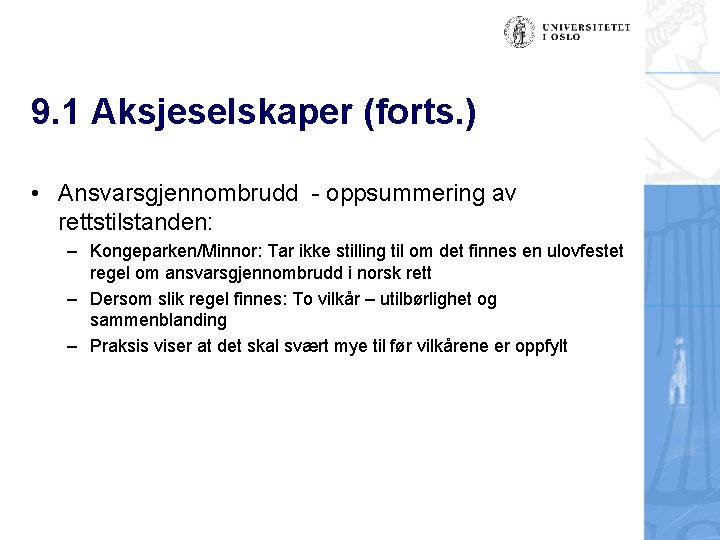 UNIVERSITETET
I OSLO

9.1 Aksjeselskaper (forts.)

• Ansvarsgjennombrudd - oppsummering av rettstilstanden:
– Kongeparken/Minnor: Tar ikke stilling til om det finnes en ulovfestet regel om ansvarsgjennombrudd i norsk rett
– Dersom slik regel finnes: To vilkår – utilbørlighet og sammenblanding
– Praksis viser at det skal svært mye til før vilkårene er oppfylt